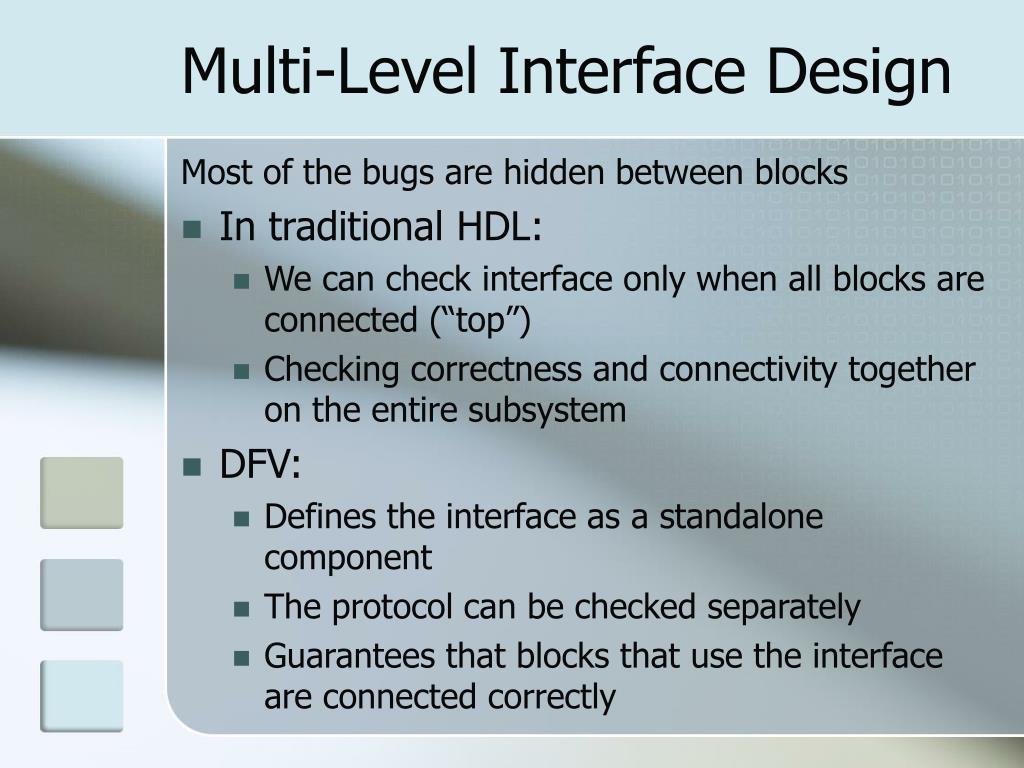 Multi-Level Interface Design

Most of the bugs are hidden between blocks

- In traditional HDL:
  - We can check interface only when all blocks are connected (“top”)
  - Checking correctness and connectivity together on the entire subsystem
- DFV:
  - Defines the interface as a standalone component
  - The protocol can be checked separately
  - Guarantees that blocks that use the interface are connected correctly